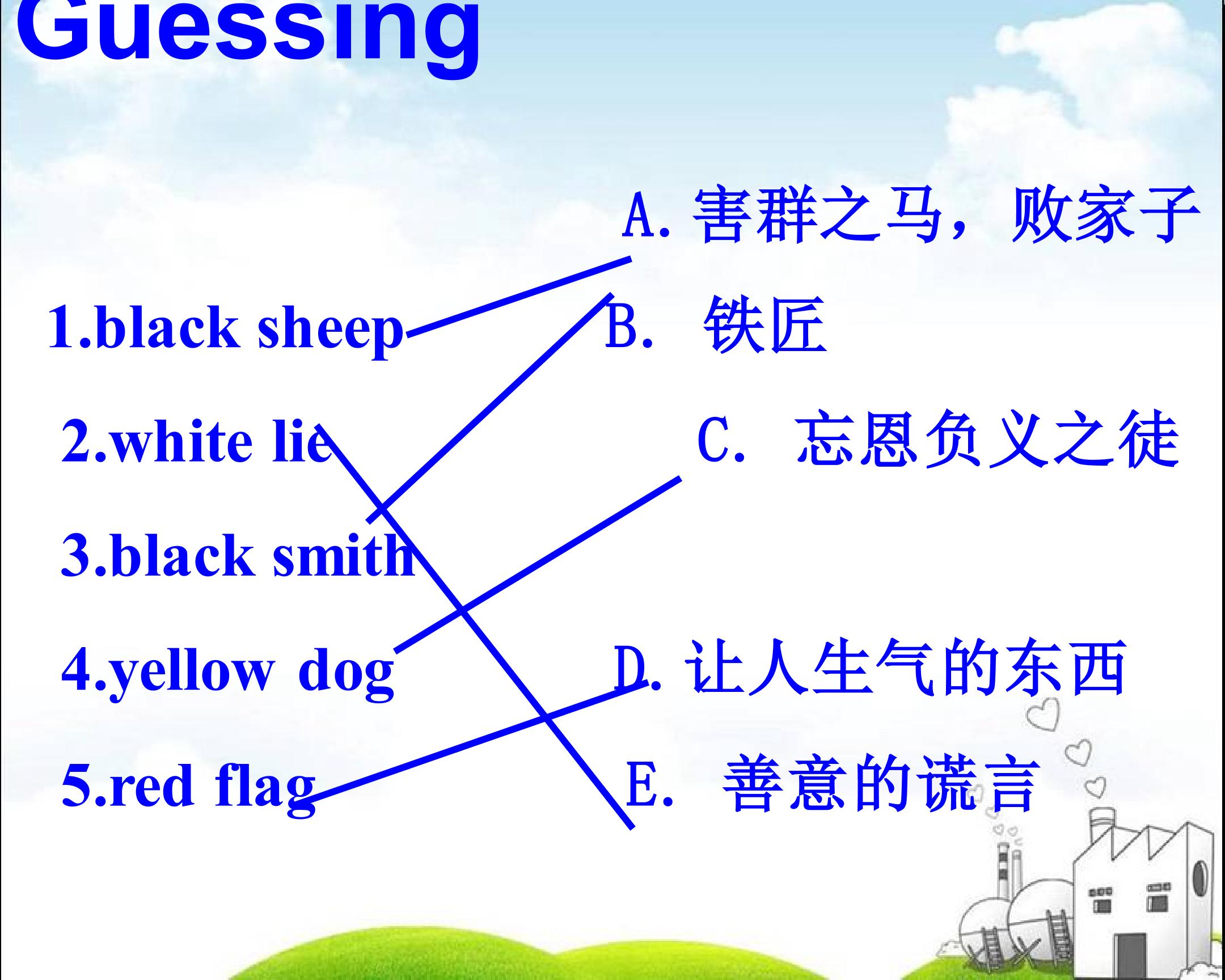 Guessing

1.black sheep

2.white lie

3.black smith

4.yellow dog

5.red flag

A. 害群之马，败家子

B. 铁匠

C. 忘恩负义之徒

D. 让人生气的东西

E. 善意的谎言